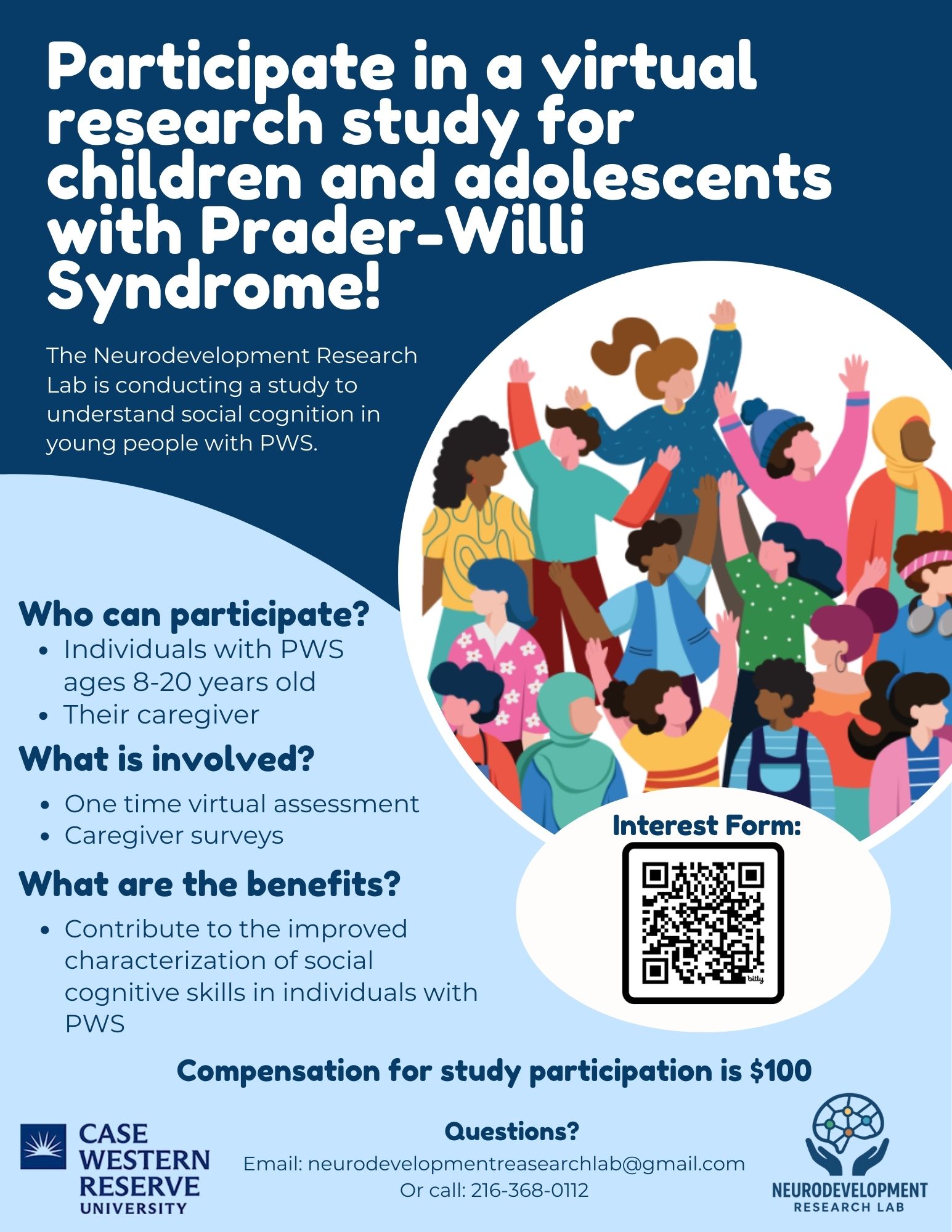 Participate in a virtual research study for children and adolescents with Prader-Willi Syndrome!

The Neurodevelopment Research Lab is conducting a study to understand social cognition in young people with PWS.

Who can participate?
- Individuals with PWS ages 8-20 years old
- Their caregiver

What is involved?
- One time virtual assessment
- Caregiver surveys

What are the benefits?
- Contribute to the improved characterization of social cognitive skills in individuals with PWS

Interest Form:

bitly

Compensation for study participation is $100

CASE WESTERN RESERVE UNIVERSITY

Questions?
Email: neurodevelopmentreasearchlab@gmail.com
Or call: 216-368-0112

NEURODEVELOPMENT RESEARCH LAB